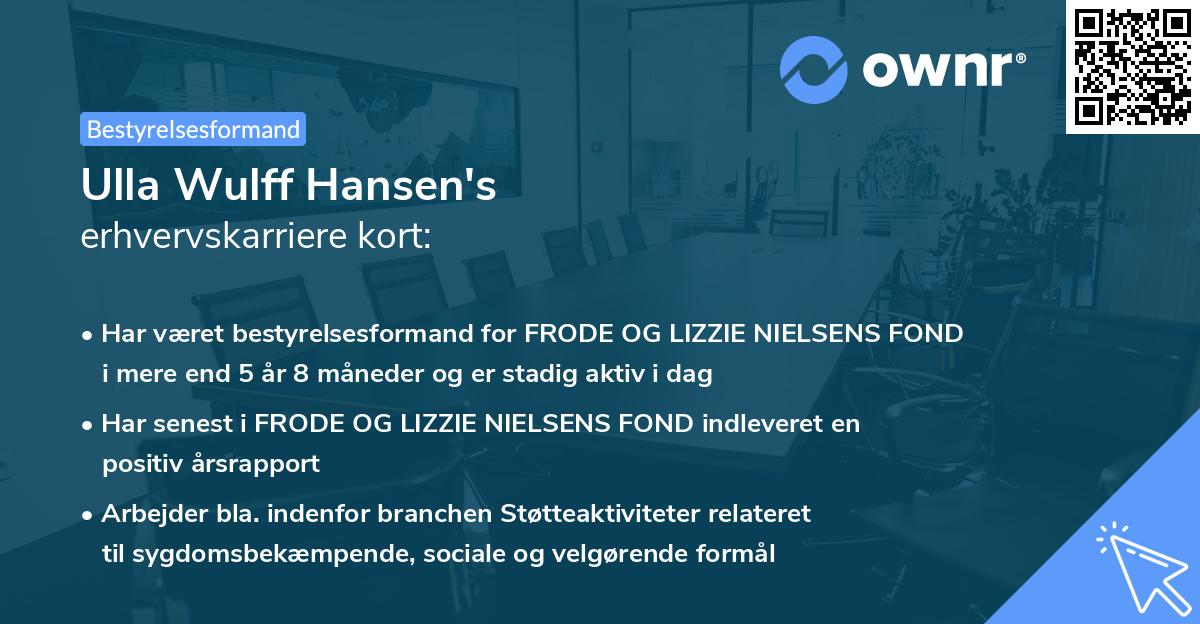 ownr®

Bestyrelsesformand

Ulla Wulff Hansen's
erhvervskarriere kort:

• Har været bestyrelsesformand for FRODE OG LIZZIE NIELSENS FOND i mere end 5 år 8 måneder og er stadig aktiv i dag

• Har senest i FRODE OG LIZZIE NIELSENS FOND indleveret en positiv årsrapport

• Arbejder bla. indenfor branchen Støtteaktiviteter relateret til sygdomsbekæmpende, sociale og velgørende formål